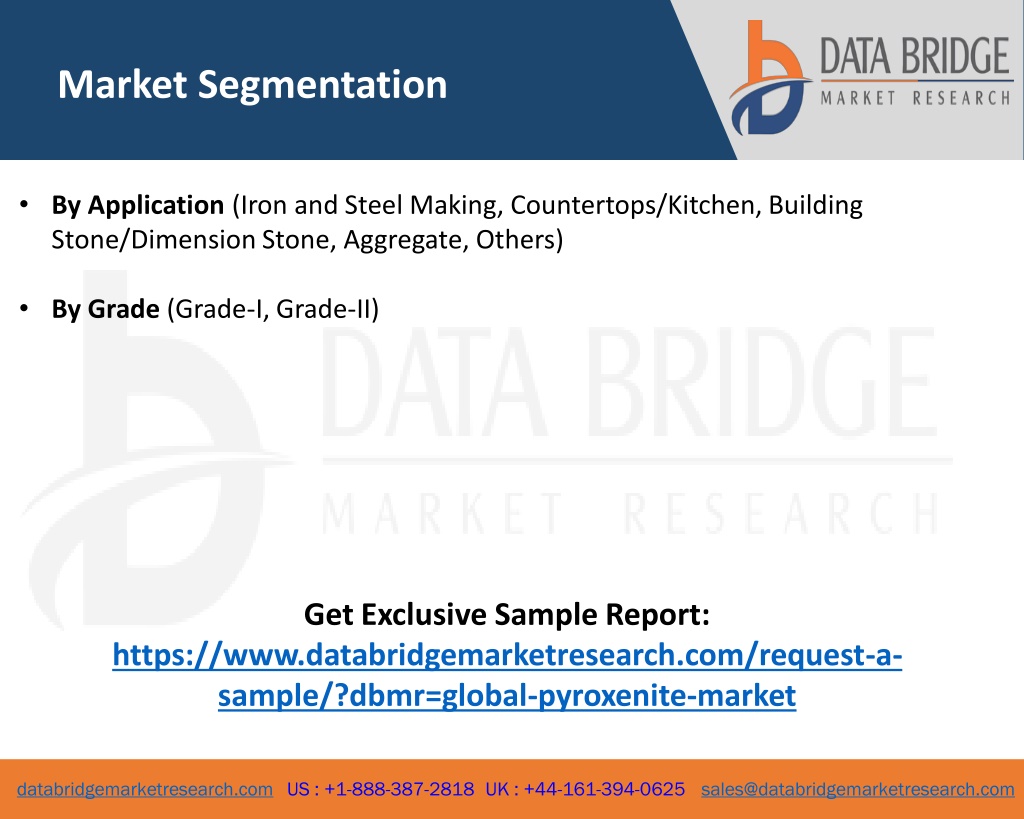 Market Segmentation

DATA BRIDGE
MARKET RESEARCH

• **By Application** (Iron and Steel Making, Countertops/Kitchen, Building Stone/Dimension Stone, Aggregate, Others)

• **By Grade** (Grade-I, Grade-II)

DATA BRIDGE
MARKET RESEARCH

Get Exclusive Sample Report:
https://www.databridgemarketresearch.com/request-a-sample/?dbmr=global-pyroxenite-market

databridgemarketresearch.com US : +1-888-387-2818 UK : +44-161-394-0625 sales@databridgemarketresearch.com